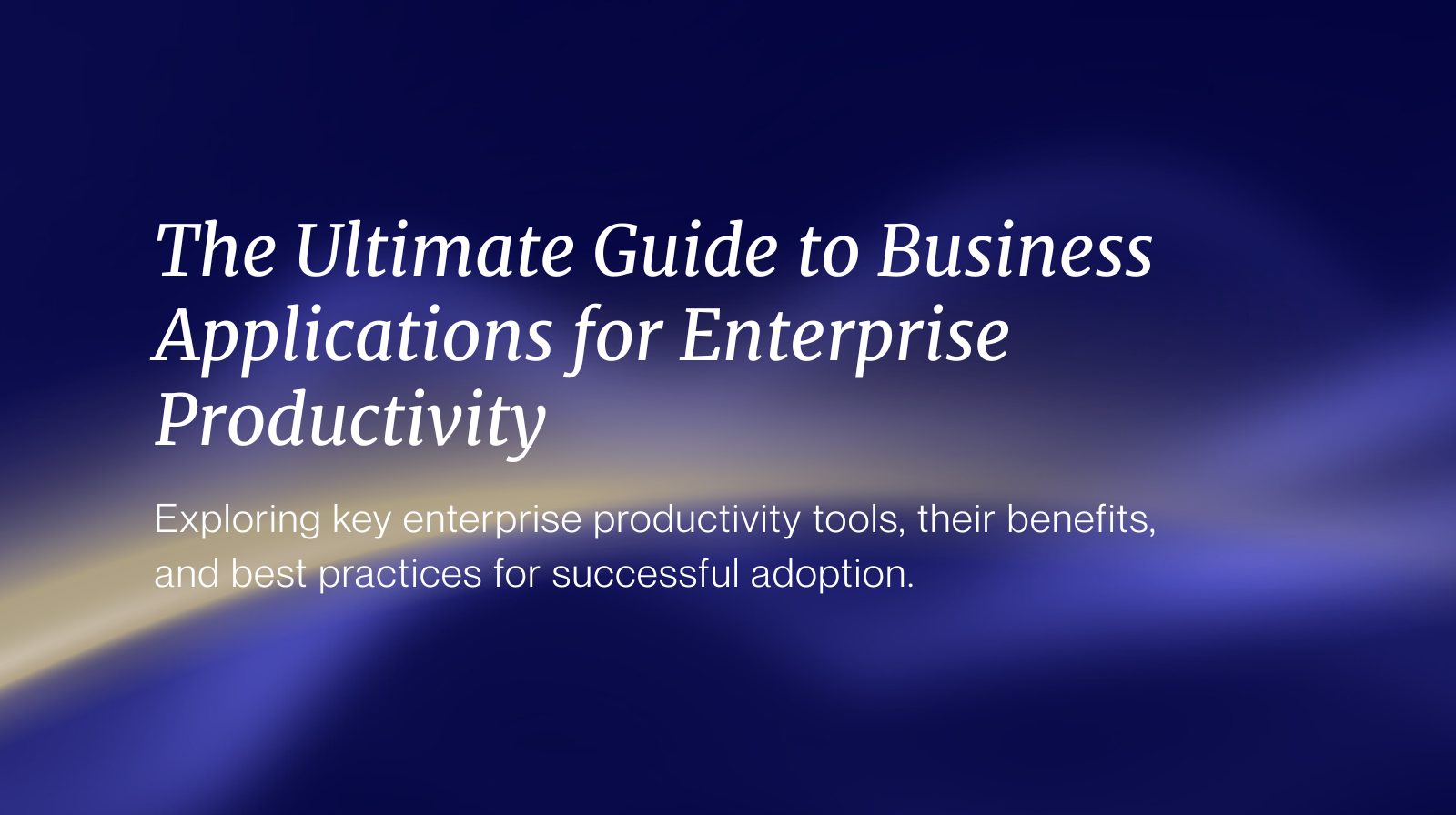 The Ultimate Guide to Business Applications for Enterprise Productivity

Exploring key enterprise productivity tools, their benefits, and best practices for successful adoption.